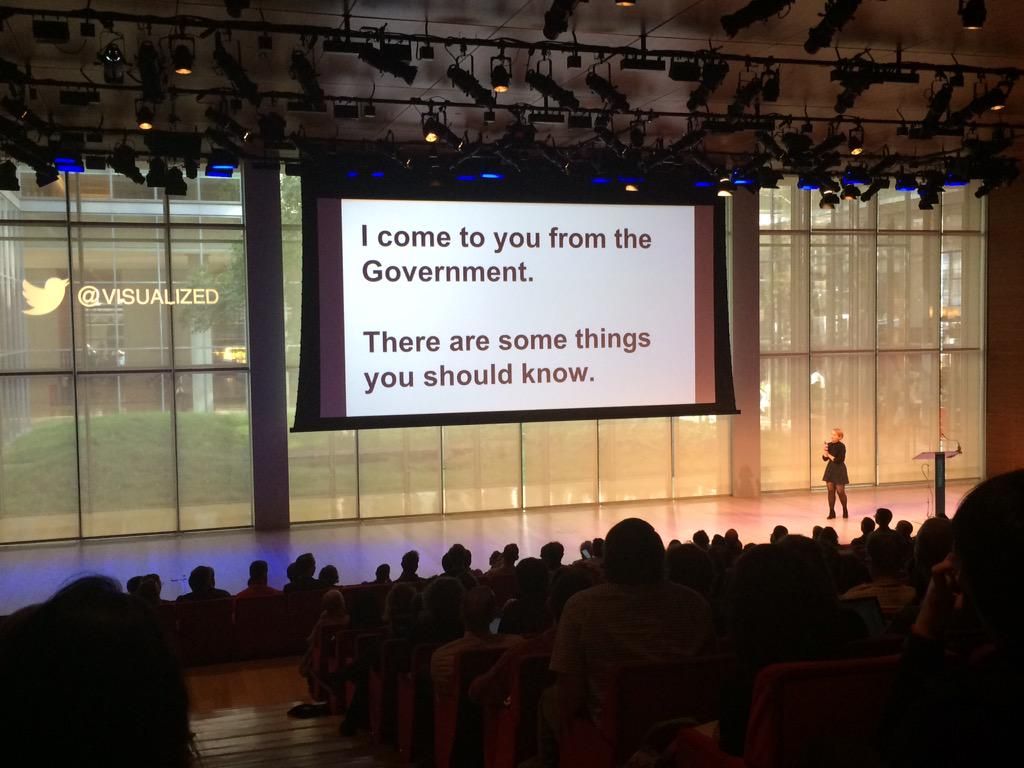 @VISUALIZED

I come to you from the Government.

There are some things you should know.